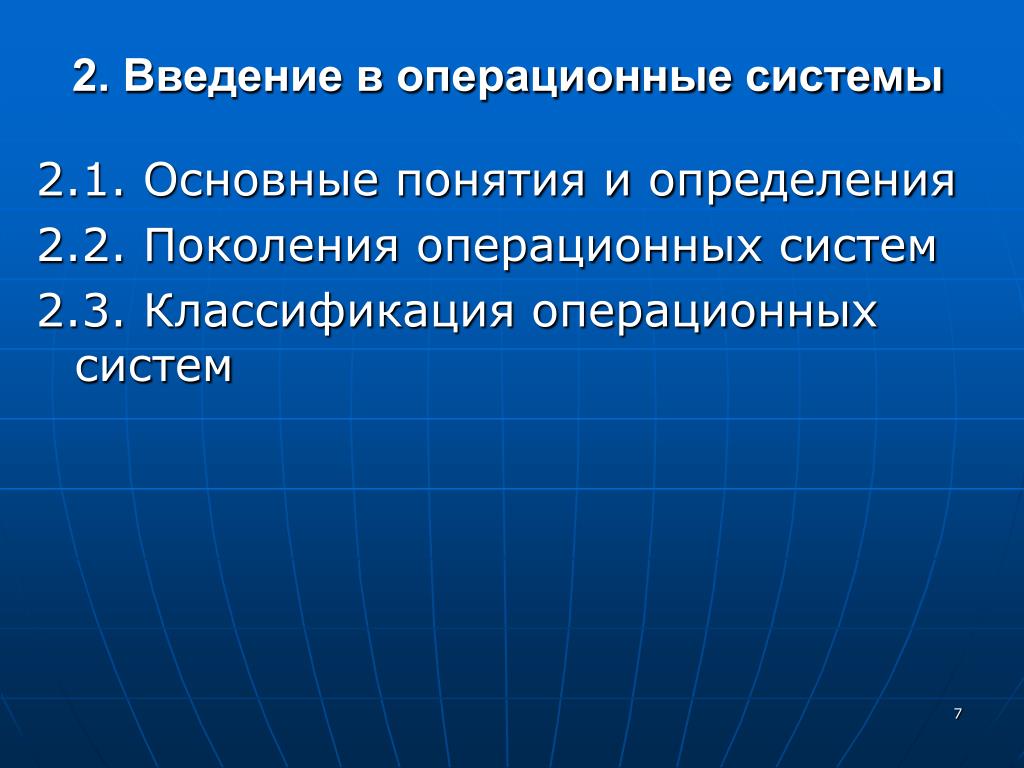 2. Введение в операционные системы

2.1. Основные понятия и определения

2.2. Поколения операционных систем

2.3. Классификация операционных систем

7